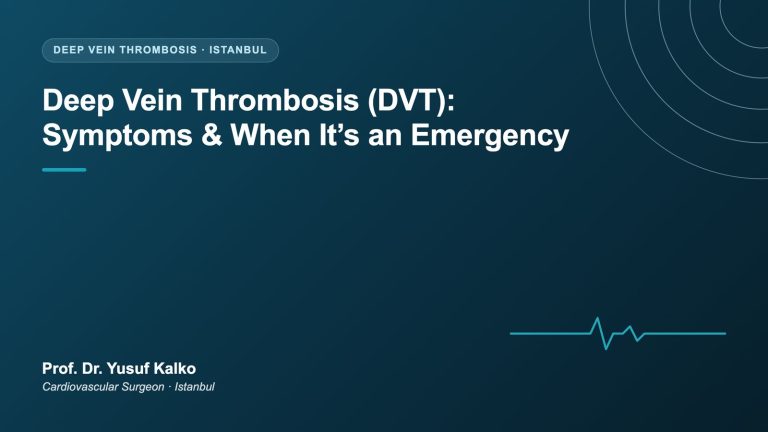 DEEP VEIN THROMBOSIS · ISTANBUL

Deep Vein Thrombosis (DVT): Symptoms & When It's an Emergency

Prof. Dr. Yusuf Kalko
Cardiovascular Surgeon · Istanbul